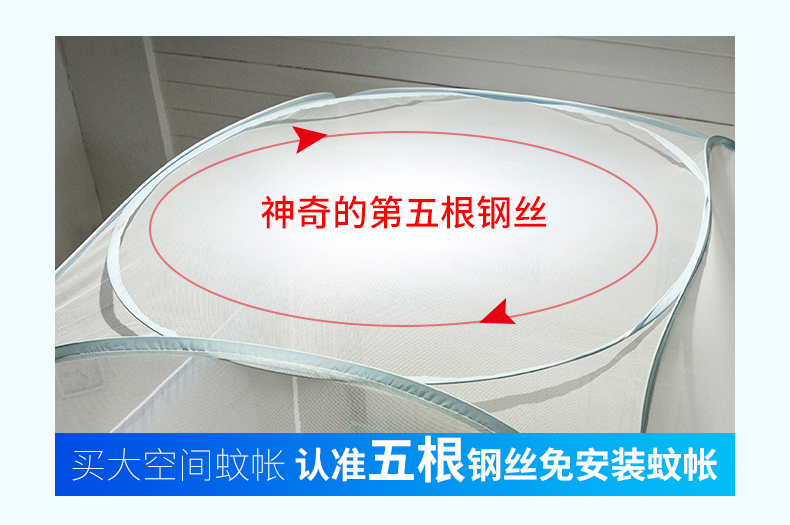 神奇的第五根钢丝

买大空间蚊帐 认准五根钢丝免安装蚊帐